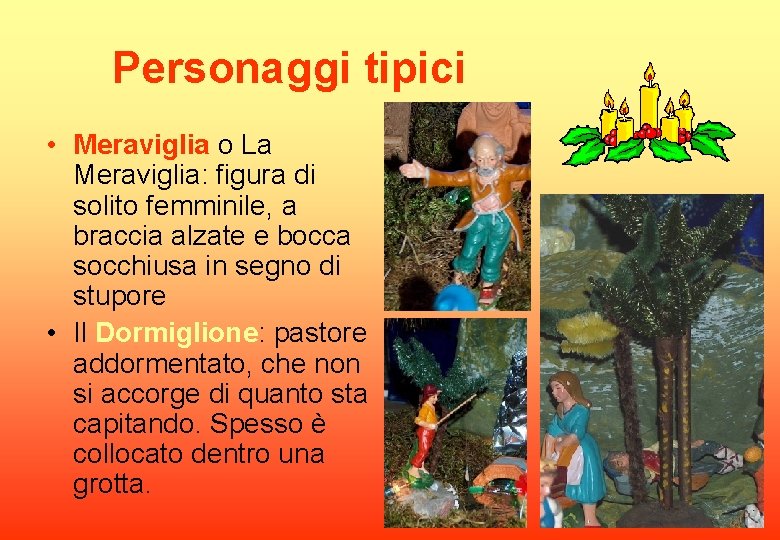 Personaggi tipici

• Meraviglia o La Meraviglia: figura di solito femminile, a braccia alzate e bocca socchiusa in segno di stupore

• Il Dormiglione: pastore addormentato, che non si accorge di quanto sta capitando. Spesso è collocato dentro una grotta.